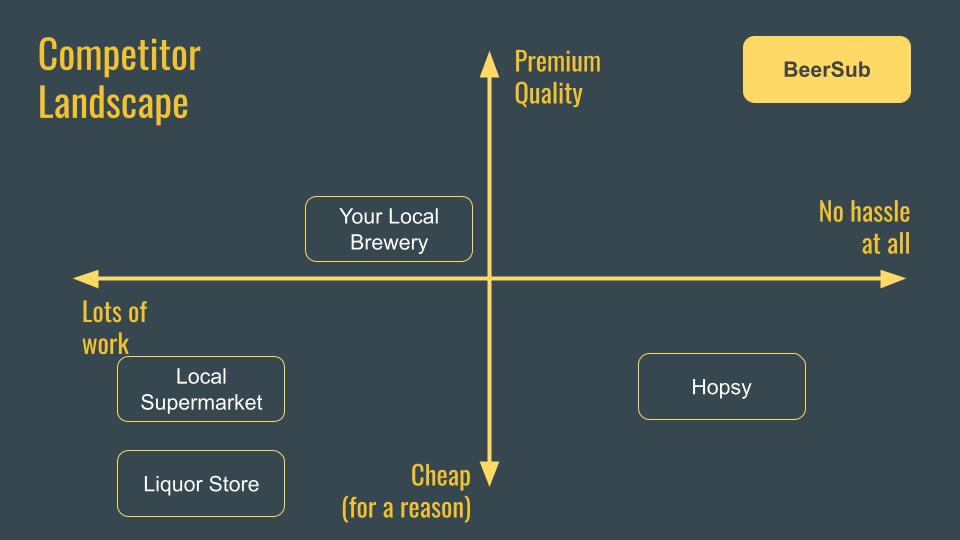 Competitor Landscape

Premium Quality

BeerSub

Your Local Brewery

No hassle at all

Lots of work

Local Supermarket

Hopsy

Liquor Store

Cheap (for a reason)